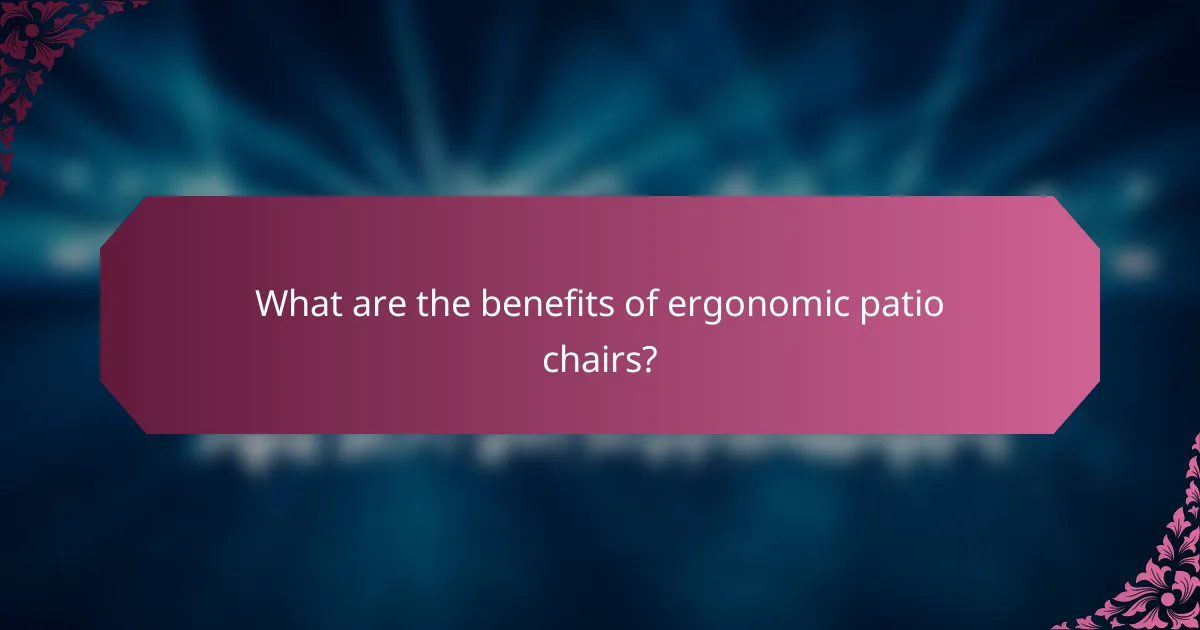 What are the benefits of ergonomic patio chairs?